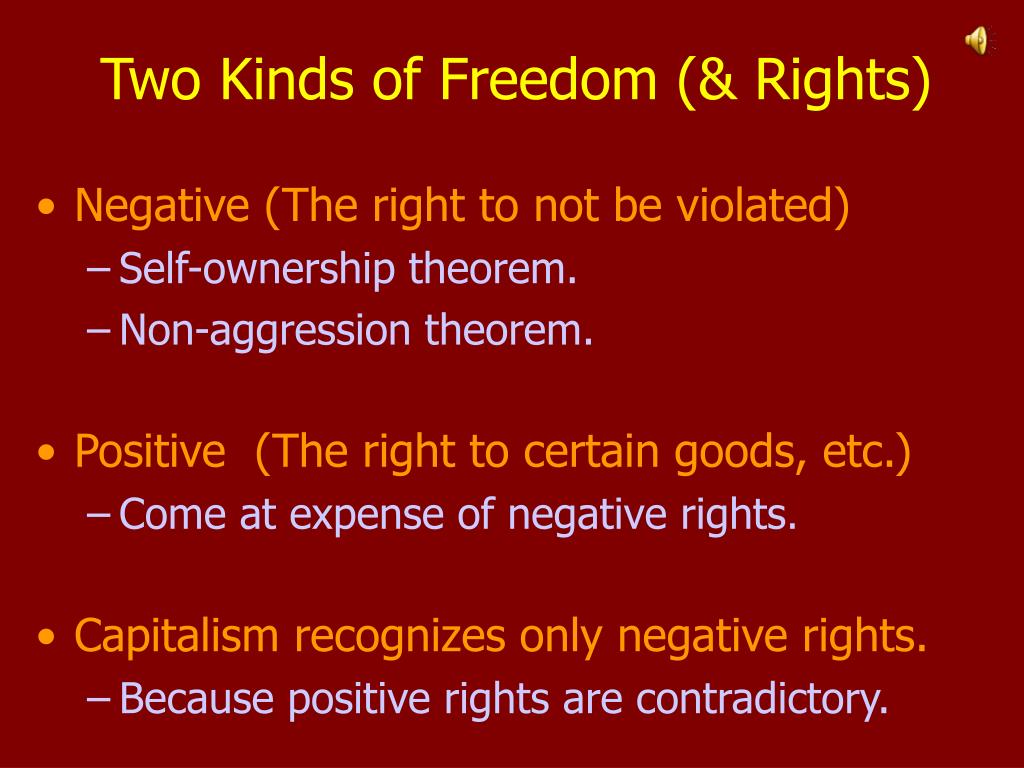 Two Kinds of Freedom (& Rights)

• Negative (The right to not be violated)
– Self-ownership theorem.
– Non-aggression theorem.

• Positive (The right to certain goods, etc.)
– Come at expense of negative rights.

• Capitalism recognizes only negative rights.
– Because positive rights are contradictory.